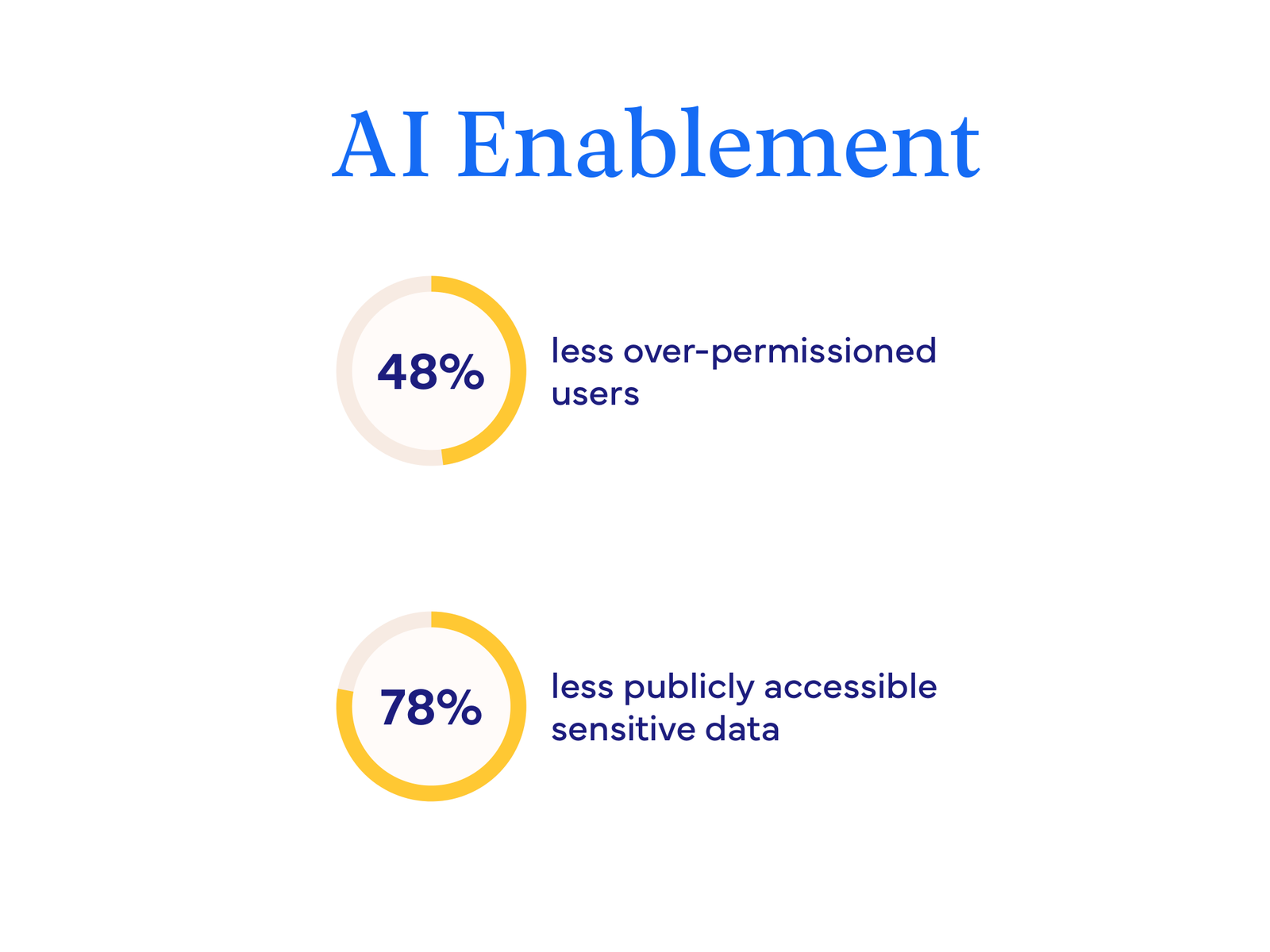 AI Enablement

48%

less over-permissioned users

78%

less publicly accessible sensitive data